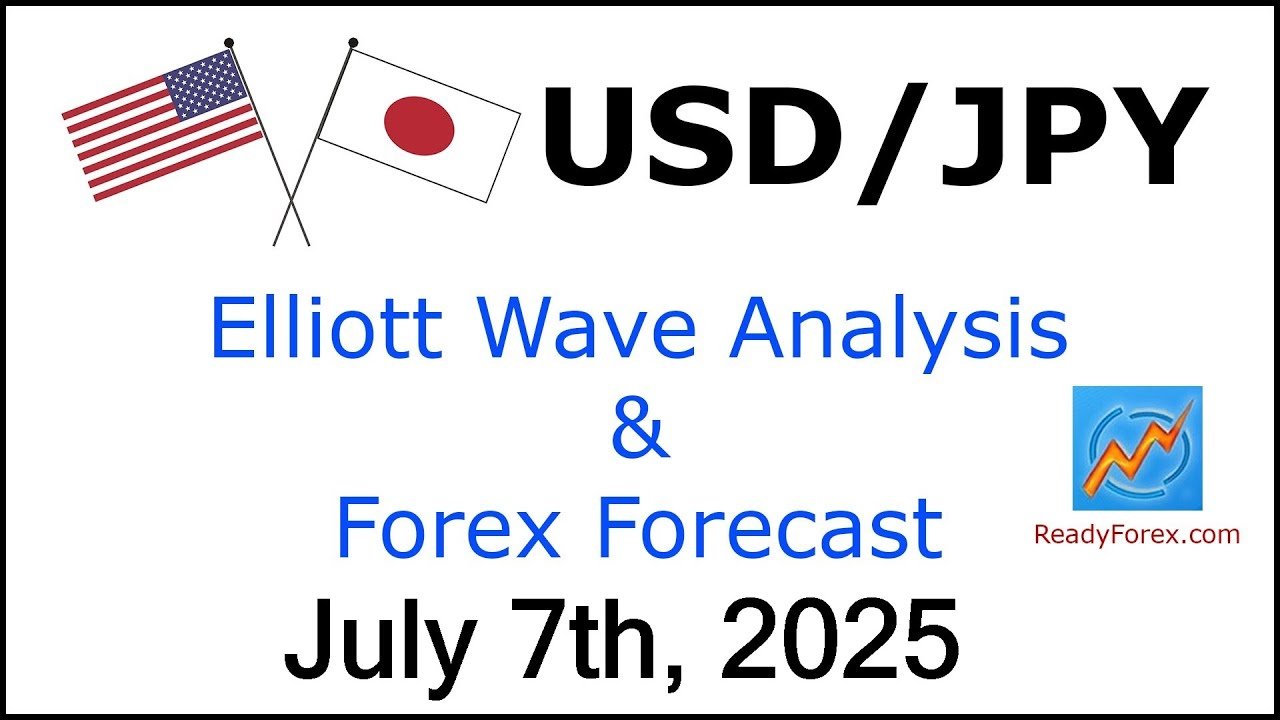 USD/JPY

Elliott Wave Analysis
&
Forex Forecast

ReadyForex.com

July 7th, 2025